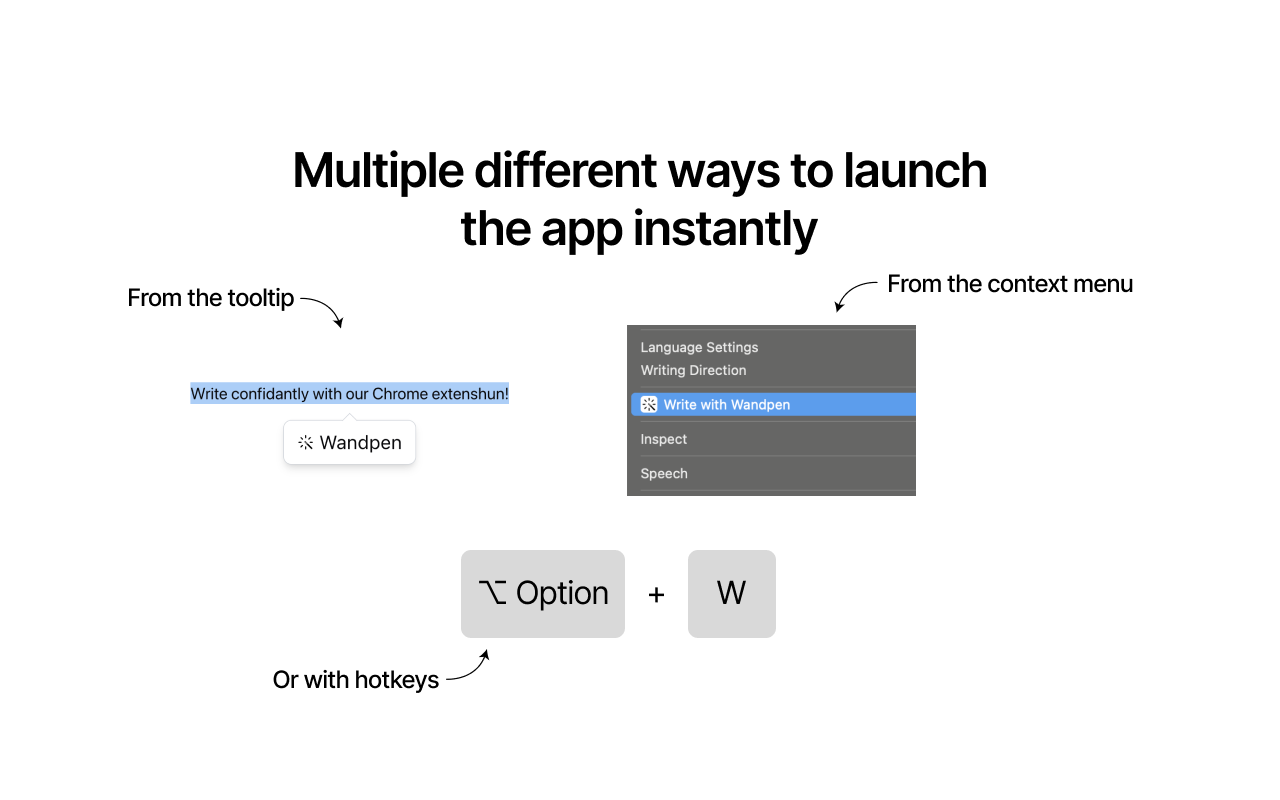 Multiple different ways to launch the app instantly

From the tooltip

Write confidantly with our Chrome extenshun!

Wandpen

From the context menu

Language Settings
Writing Direction
Write with Wandpen
Inspect
Speech

⌥ Option + W

Or with hotkeys